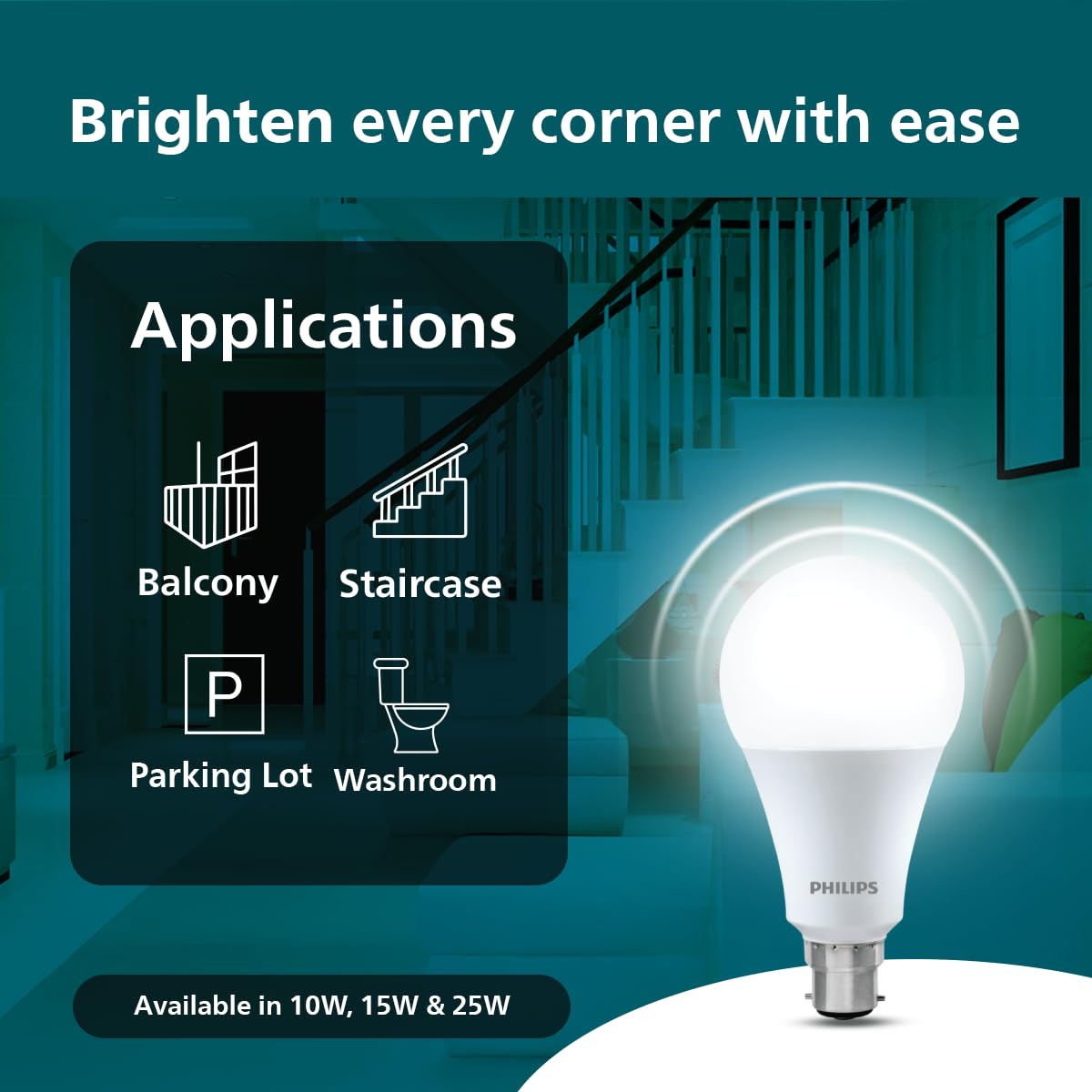 Brighten every corner with ease

Applications

Balcony

Staircase

P

Parking Lot

Washroom

PHILIPS

Available in 10W, 15W & 25W